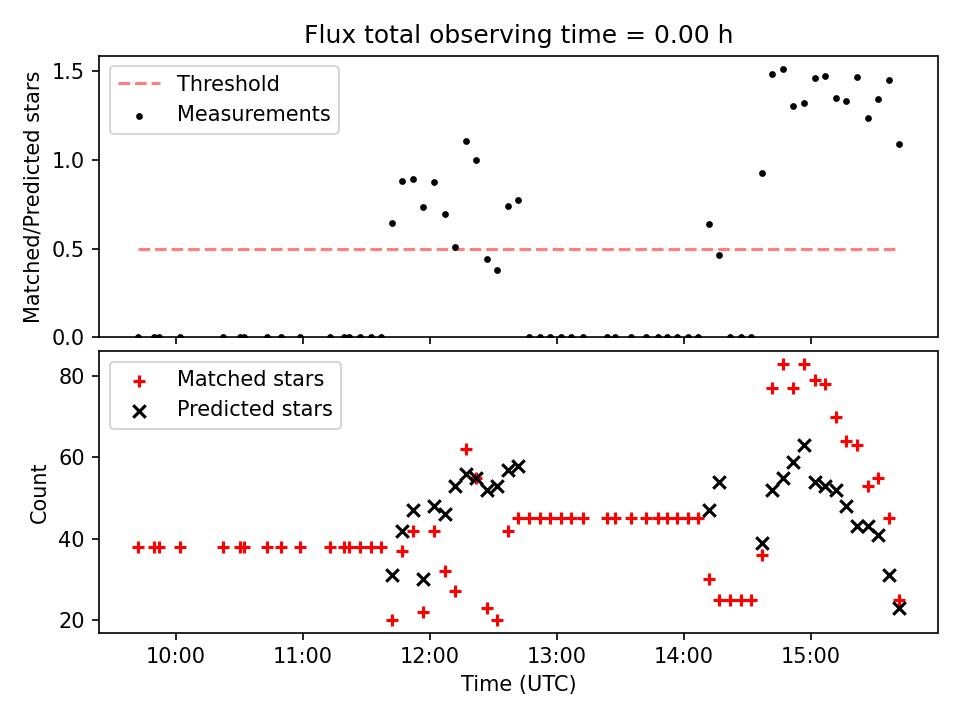 Flux total observing time = 0.00 h

Threshold
Measurements

Matched/Predicted stars

1.5
1.0
0.5
0.0

Matched stars
Predicted stars

Count

80
60
40
20

10:00
11:00
12:00
13:00
14:00
15:00

Time (UTC)